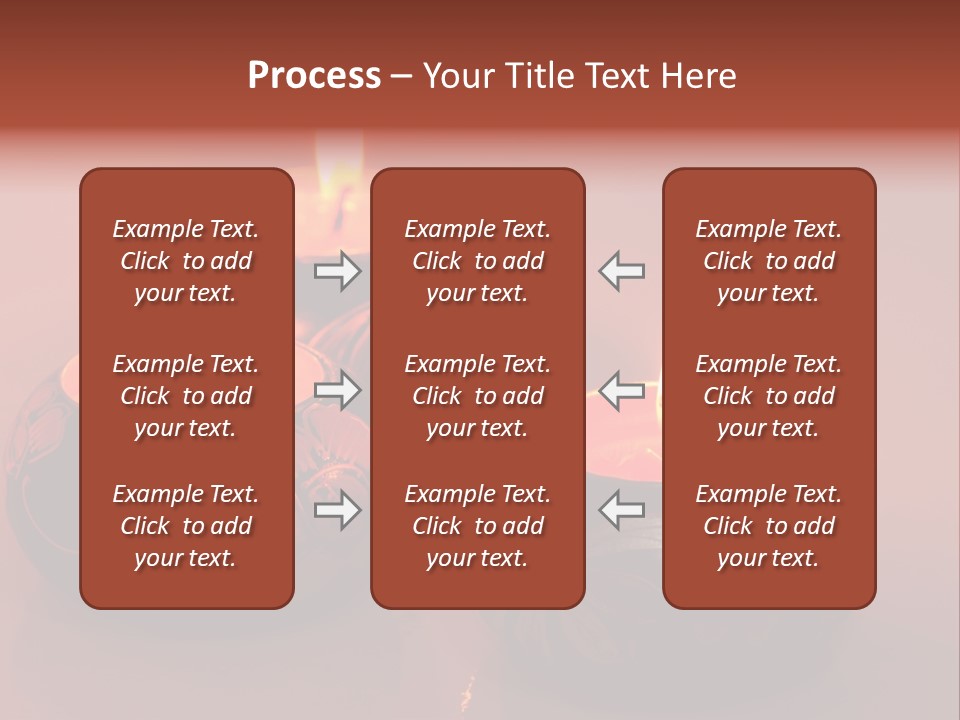 Process – Your Title Text Here

Example Text. Click to add your text.

Example Text. Click to add your text.

Example Text. Click to add your text.

Example Text. Click to add your text.

Example Text. Click to add your text.

Example Text. Click to add your text.

Example Text. Click to add your text.

Example Text. Click to add your text.

Example Text. Click to add your text.